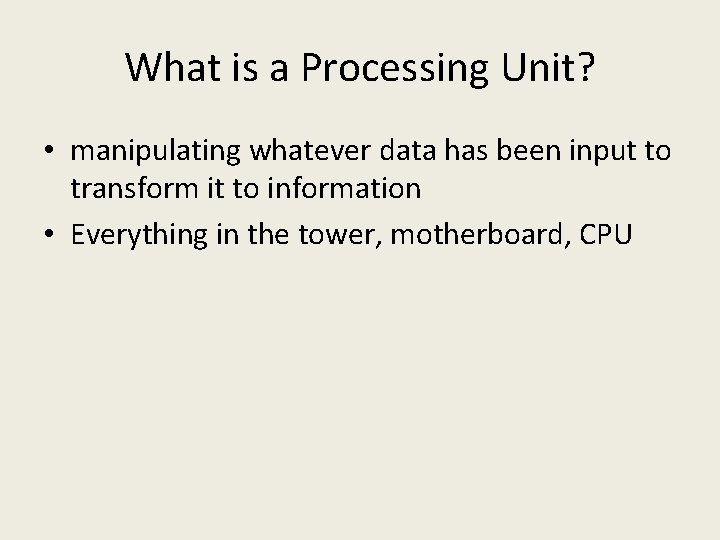 What is a Processing Unit?

• manipulating whatever data has been input to transform it to information
• Everything in the tower, motherboard, CPU